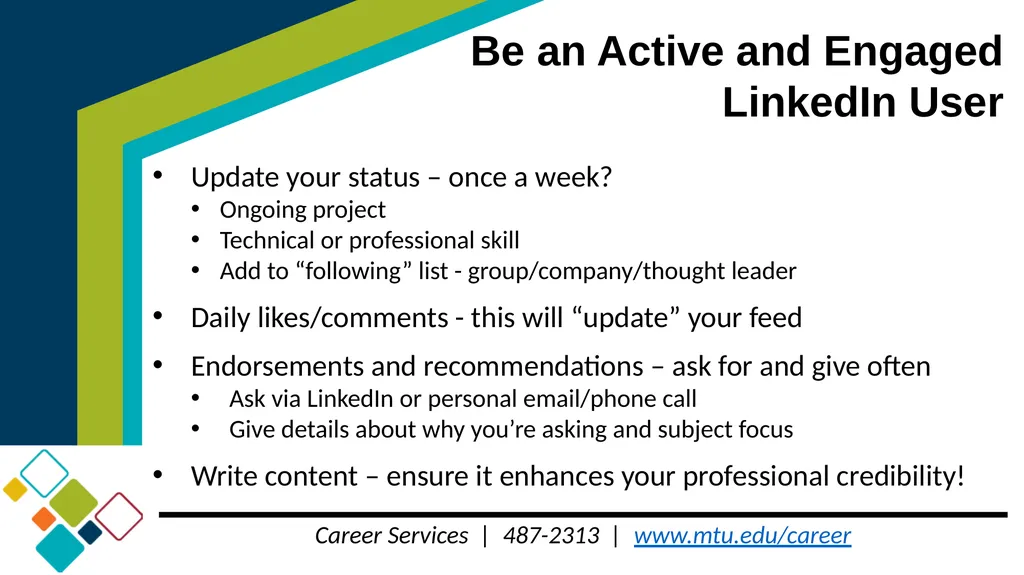 Be an Active and Engaged LinkedIn User

• Update your status – once a week?
  • Ongoing project
  • Technical or professional skill
  • Add to “following” list - group/company/thought leader
• Daily likes/comments - this will “update” your feed
• Endorsements and recommendations – ask for and give often
  • Ask via LinkedIn or personal email/phone call
  • Give details about why you’re asking and subject focus
• Write content – ensure it enhances your professional credibility!

Career Services | 487-2313 | www.mtu.edu/career